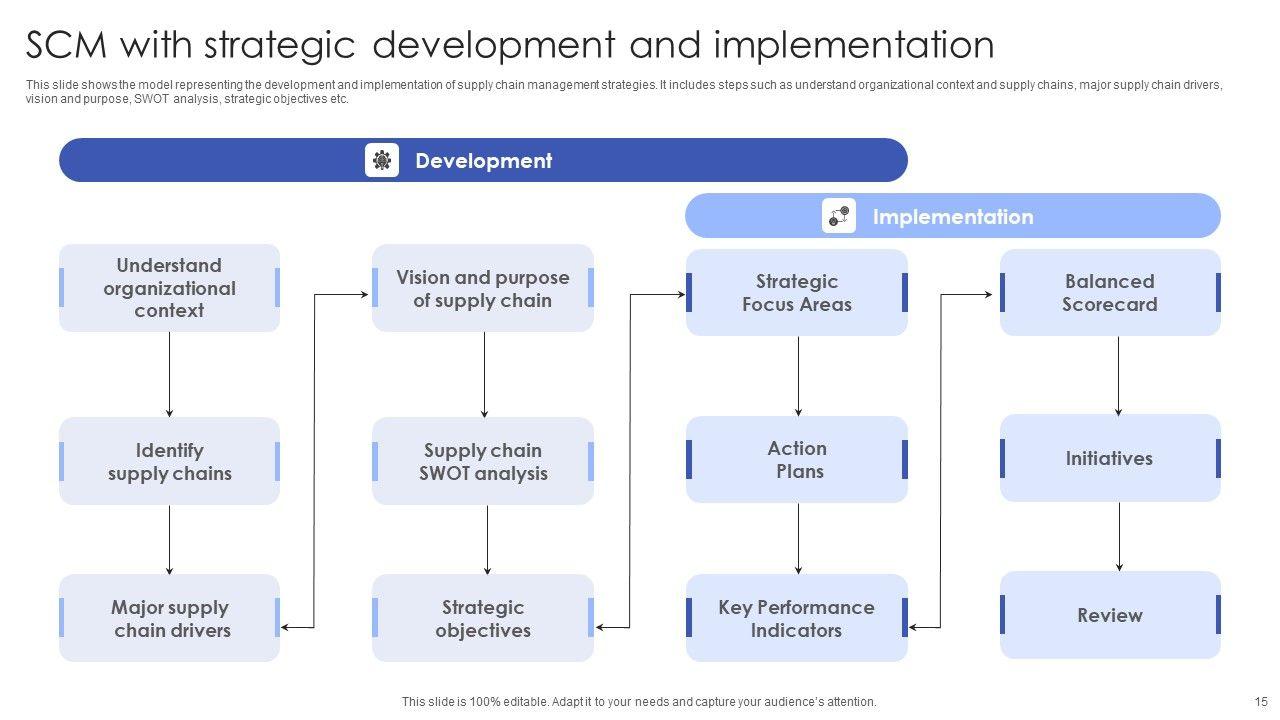 SCM with strategic development and implementation

This slide shows the model representing the development and implementation of supply chain management strategies. It includes steps such as understand organizational context and supply chains, major supply chain drivers, vision and purpose, SWOT analysis, strategic objectives etc.

Development

Implementation

Understand organizational context

Identify supply chains

Major supply chain drivers

Vision and purpose of supply chain

Supply chain SWOT analysis

Strategic objectives

Strategic Focus Areas

Action Plans

Key Performance Indicators

Balanced Scorecard

Initiatives

Review

This slide is 100% editable. Adapt it to your needs and capture your audience's attention.

15